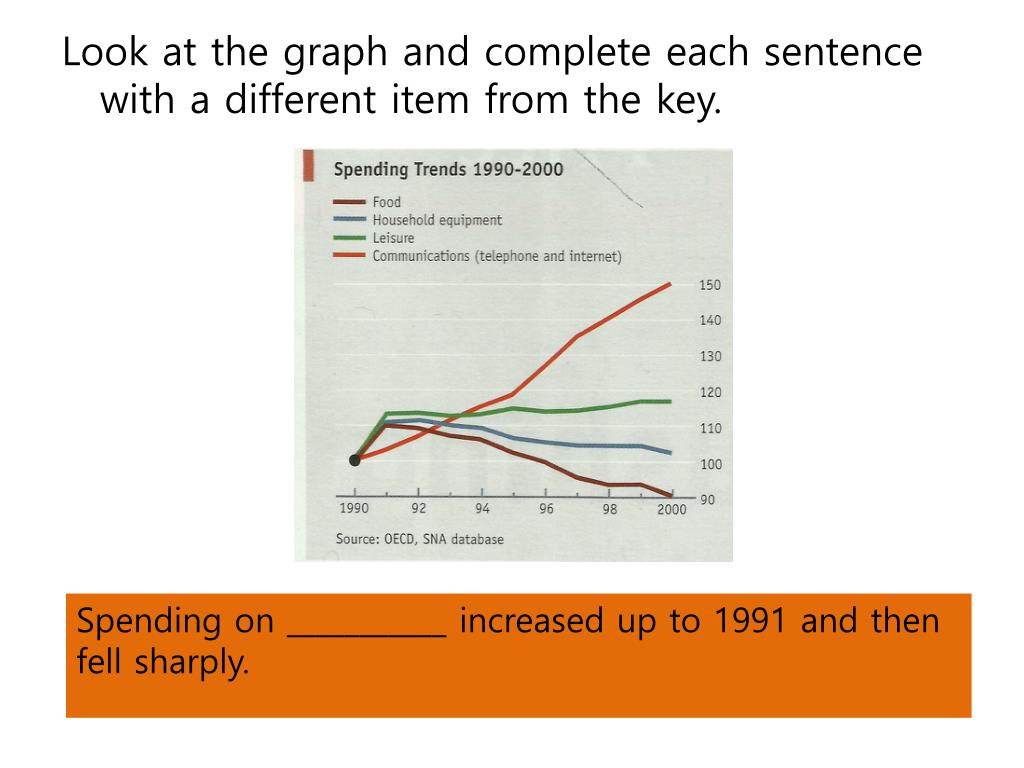 Look at the graph and complete each sentence with a different item from the key.

Spending Trends 1990-2000

Food
Household equipment
Leisure
Communications (telephone and internet)

150
140
130
120
110
100
90

1990
92
94
96
98
2000

Source: OECD, SNA database

Spending on __________ increased up to 1991 and then fell sharply.